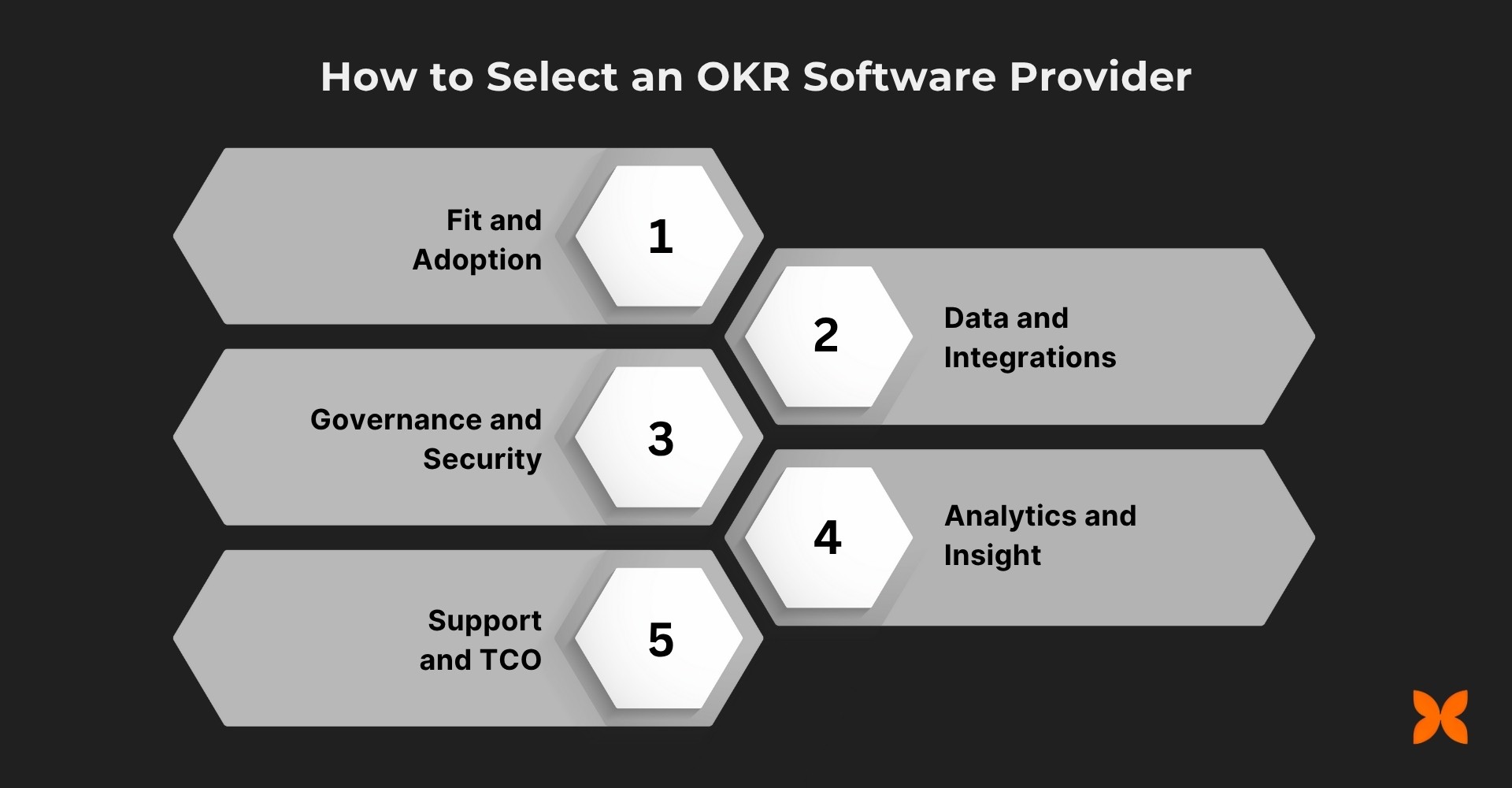 How to Select an OKR Software Provider

Fit and Adoption
1

2
Data and Integrations

Governance and Security
3

4
Analytics and Insight

Support and TCO
5